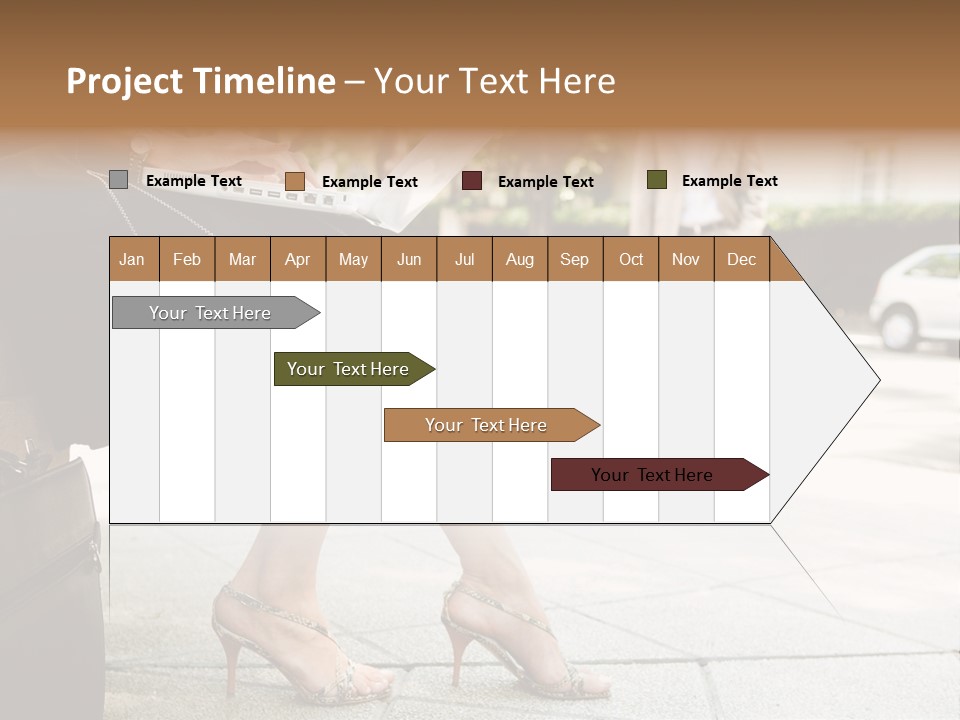 Project Timeline – Your Text Here

Example Text Example Text Example Text Example Text

| Jan | Feb | Mar | Apr | May | Jun | Jul | Aug | Sep | Oct | Nov | Dec |
|---|---|---|---|---|---|---|---|---|---|---|---|

Your Text Here

Your Text Here

Your Text Here

Your Text Here